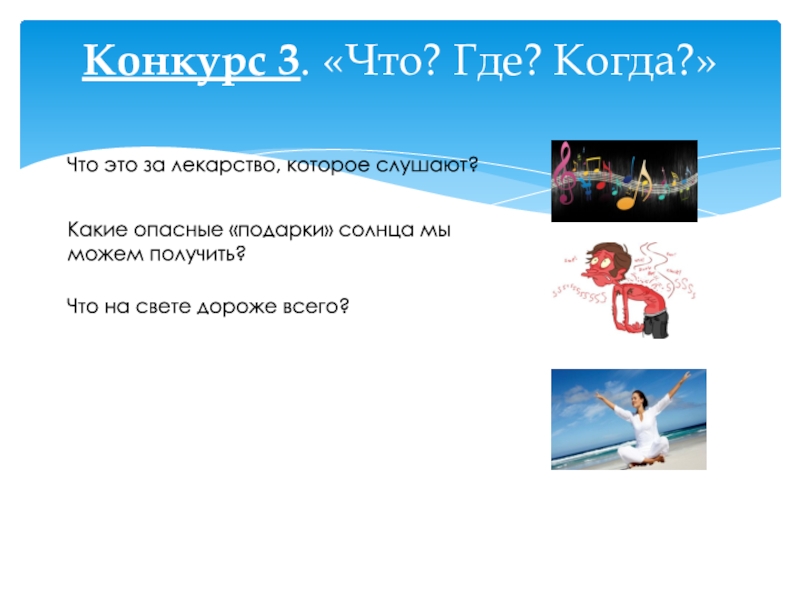 Конкурс 3. «Что? Где? Когда?»

Что это за лекарство, которое слушают?

Какие опасные «подарки» солнца мы можем получить?

Что на свете дороже всего?